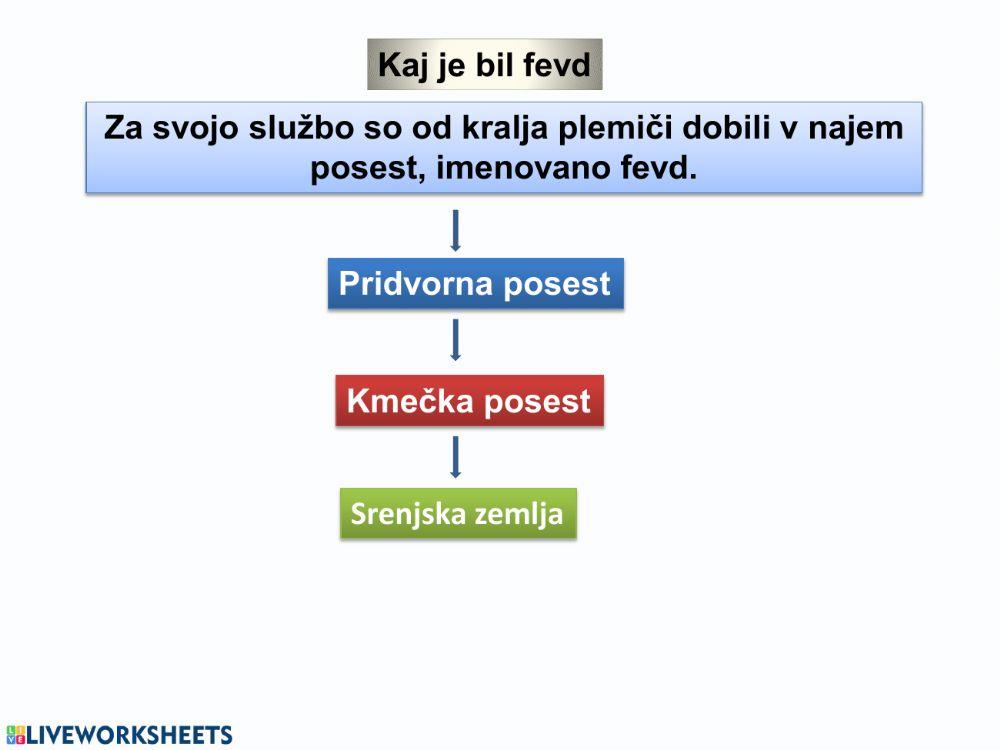 Kaj je bil fevd

Za svojo službo so od kralja plemiči dobili v najem posest, imenovano fevd.

Pridvorna posest

Kmečka posest

Srenjska zemlja

LIVEWORKSHEETS